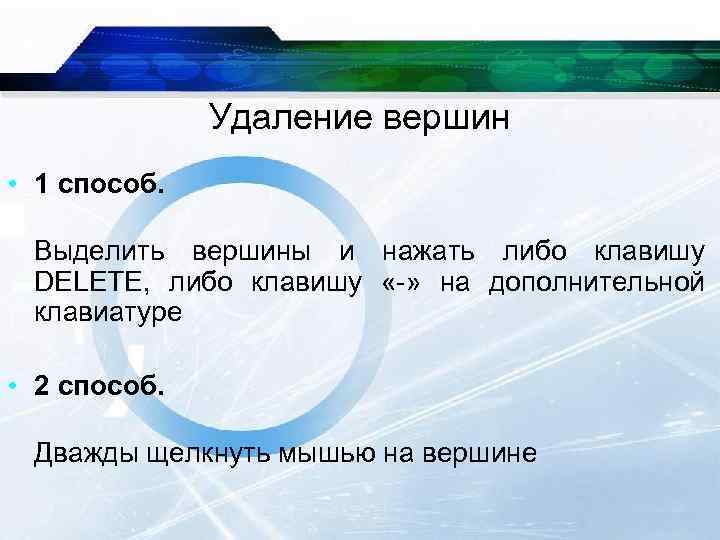 Удаление вершин

• 1 способ.

Выделить вершины и нажать либо клавишу DELETE, либо клавишу «-» на дополнительной клавиатуре

• 2 способ.

Дважды щелкнуть мышью на вершине